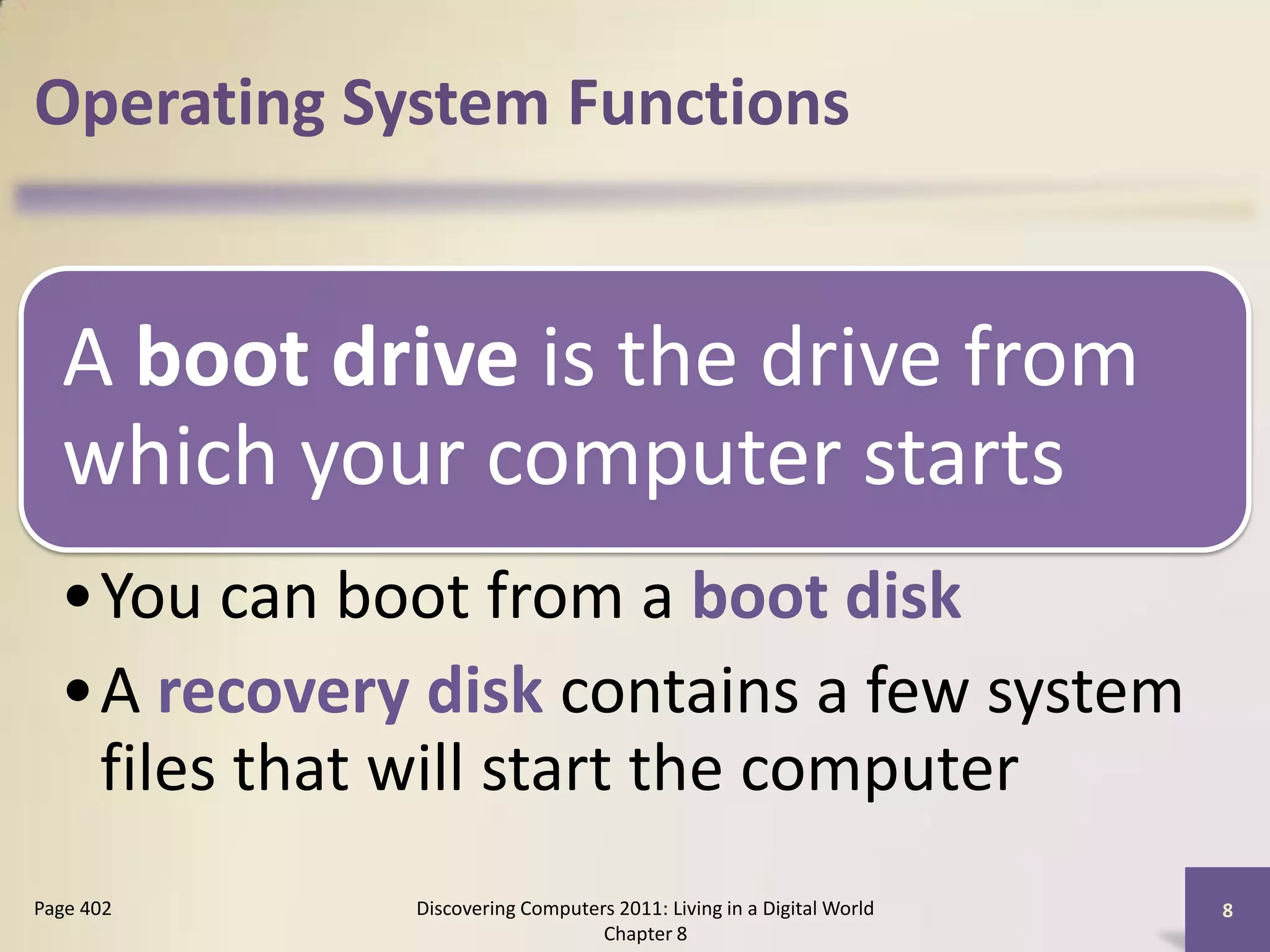 Operating System Functions

A boot drive is the drive from which your computer starts

• You can boot from a boot disk
• A recovery disk contains a few system files that will start the computer

Page 402

Discovering Computers 2011: Living in a Digital World Chapter 8

8